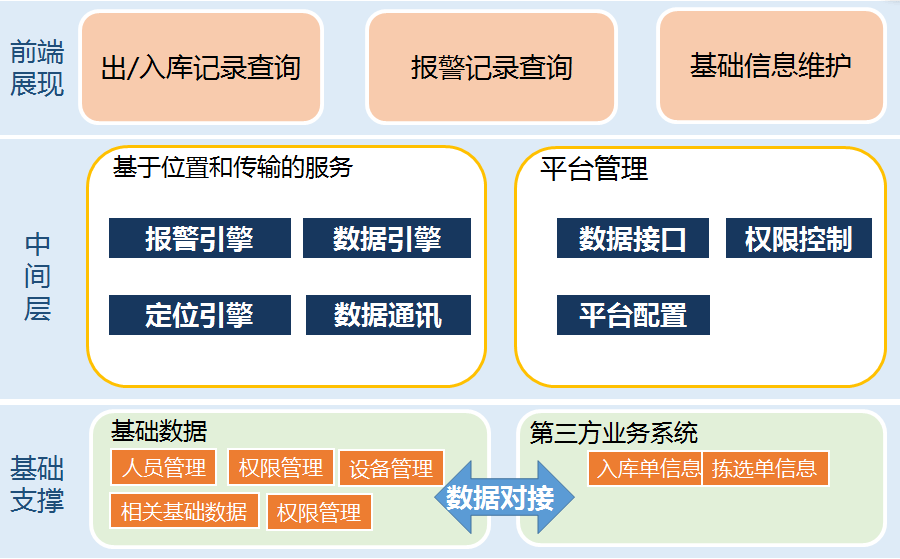 前端展现

出/入库记录查询

报警记录查询

基础信息维护

中间层

基于位置和传输的服务

报警引擎

数据引擎

定位引擎

数据通讯

平台管理

数据接口

权限控制

平台配置

基础支撑

基础数据

人员管理

权限管理

设备管理

相关基础数据

权限管理

数据对接

第三方业务系统

入库单信息

拣选单信息